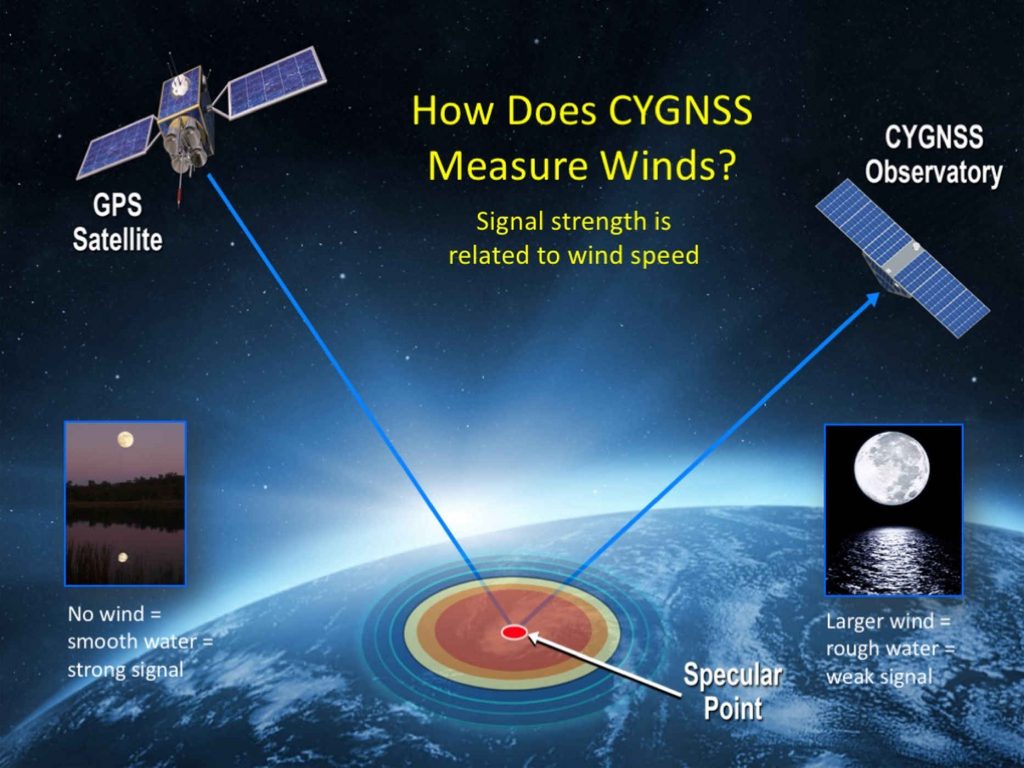 How Does CYGNSS Measure Winds?

Signal strength is related to wind speed

GPS Satellite

CYGNSS Observatory

No wind = smooth water = strong signal

Larger wind = rough water = weak signal

Specular Point